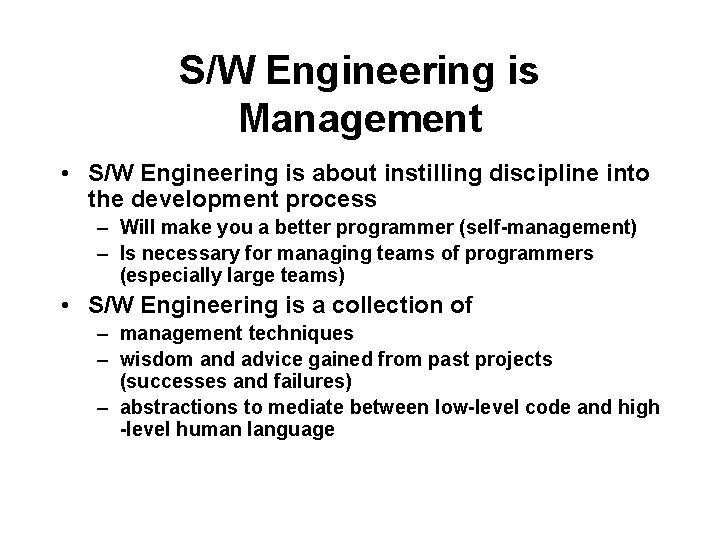 S/W Engineering is Management

• S/W Engineering is about instilling discipline into the development process
– Will make you a better programmer (self-management)
– Is necessary for managing teams of programmers (especially large teams)
• S/W Engineering is a collection of
– management techniques
– wisdom and advice gained from past projects (successes and failures)
– abstractions to mediate between low-level code and high -level human language